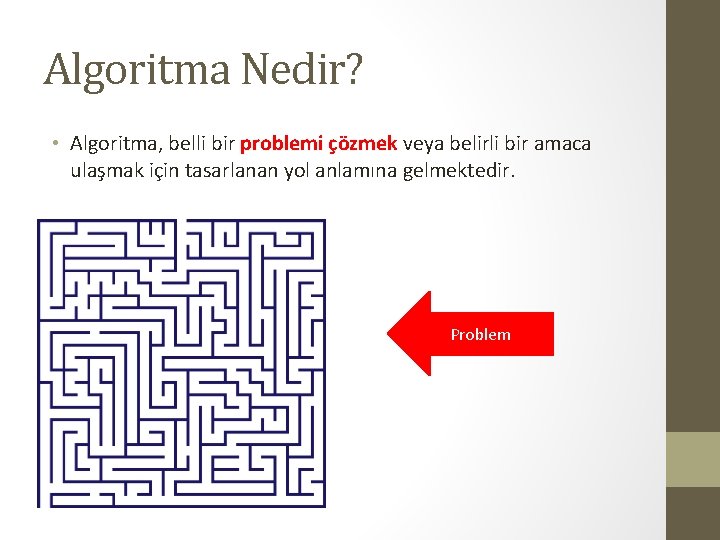 Algoritma Nedir?

• Algoritma, belli bir problemi çözmek veya belirli bir amaca ulaşmak için tasarlanan yol anlamına gelmektedir.

Problem